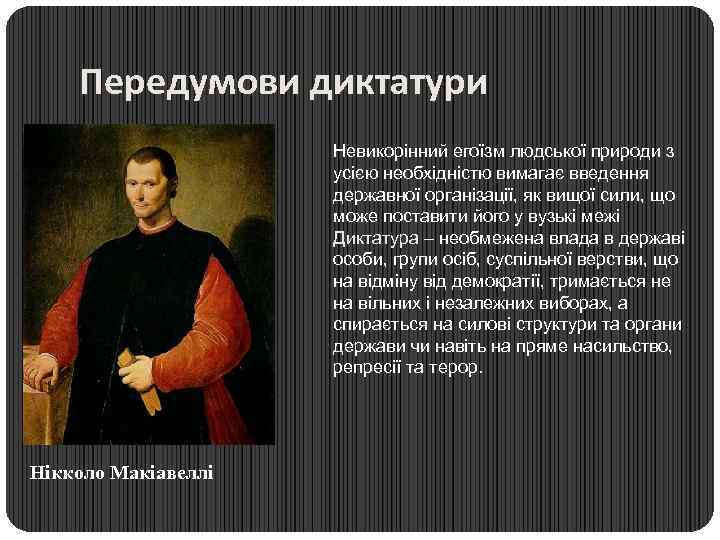 Передумови диктатури

Невикорінний егоїзм людської природи з усією необхідністю вимагає введення державної організації, як вищої сили, що може поставити його у вузькі межі
Диктатура – необмежена влада в державі особи, групи осіб, суспільної верстви, що на відміну від демократії, тримається не на вільних і незалежних виборах, а спирається на силові структури та органи держави чи навіть на пряме насильство, репресії та терор.

Нікколо Макіавеллі